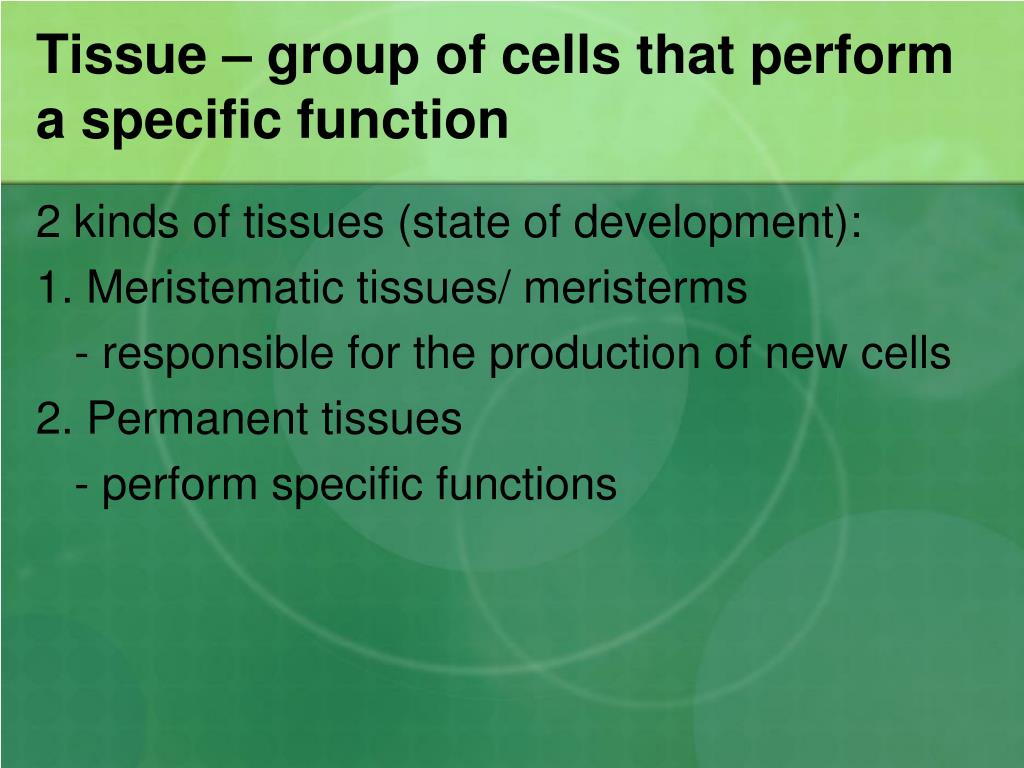 Tissue – group of cells that perform a specific function

2 kinds of tissues (state of development):

1. Meristematic tissues/ meristerms

- responsible for the production of new cells

2. Permanent tissues

- perform specific functions